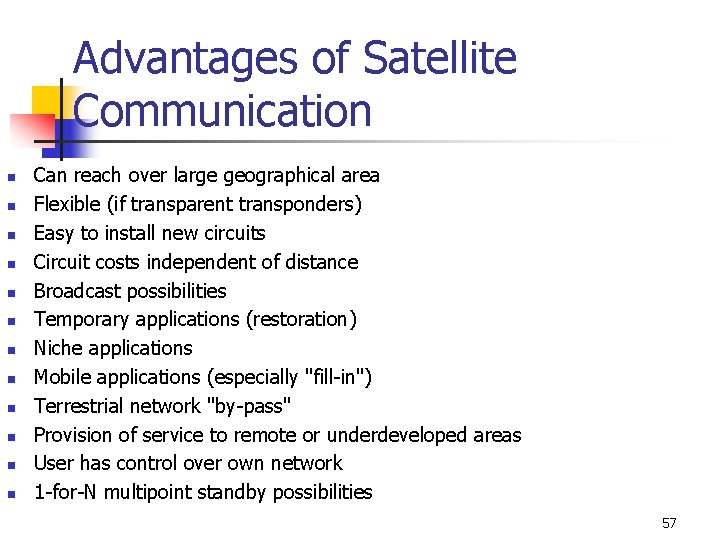 Advantages of Satellite Communication

- Can reach over large geographical area
- Flexible (if transparent transponders)
- Easy to install new circuits
- Circuit costs independent of distance
- Broadcast possibilities
- Temporary applications (restoration)
- Niche applications
- Mobile applications (especially "fill-in")
- Terrestrial network "by-pass"
- Provision of service to remote or underdeveloped areas
- User has control over own network
- 1-for-N multipoint standby possibilities

57